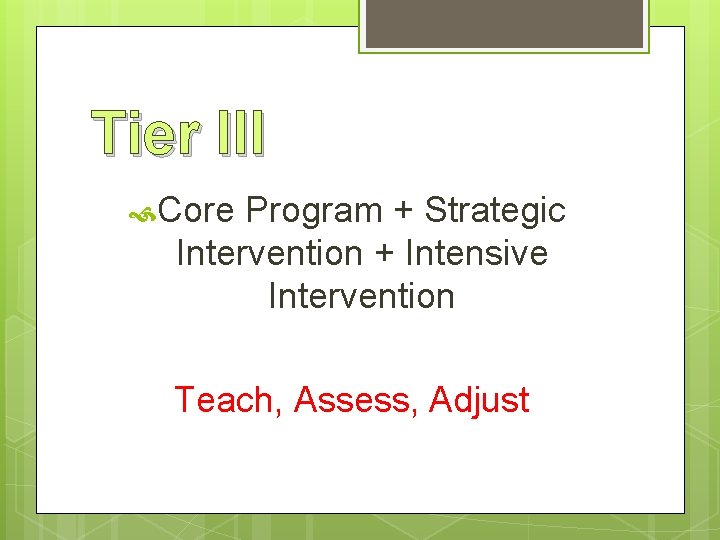 Tier III

Core Program + Strategic Intervention + Intensive Intervention

Teach, Assess, Adjust